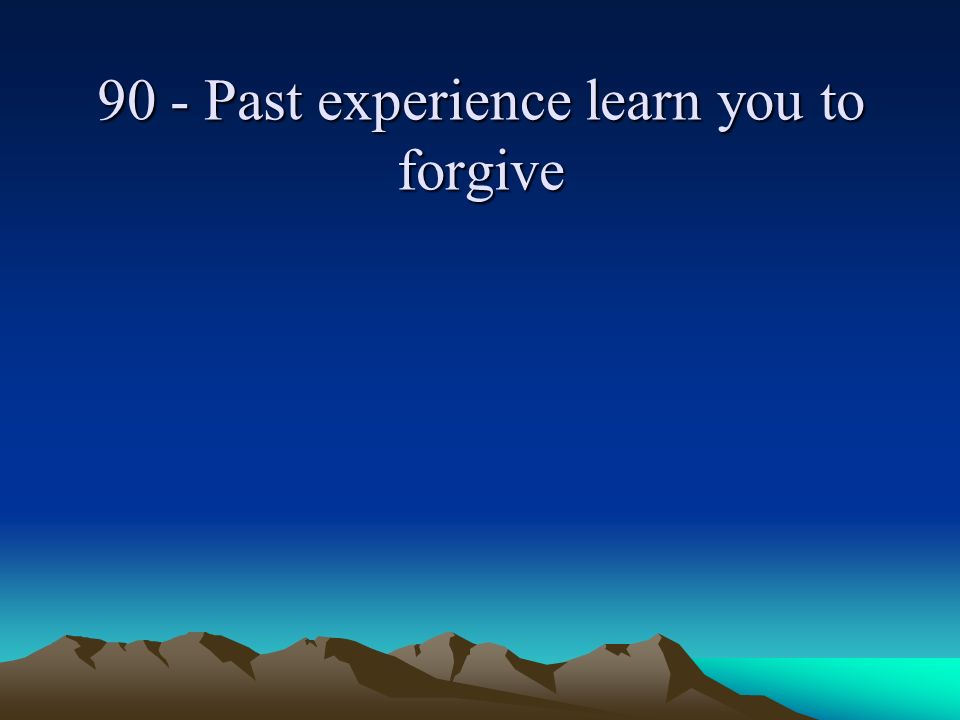 90 - Past experience learn you to forgive